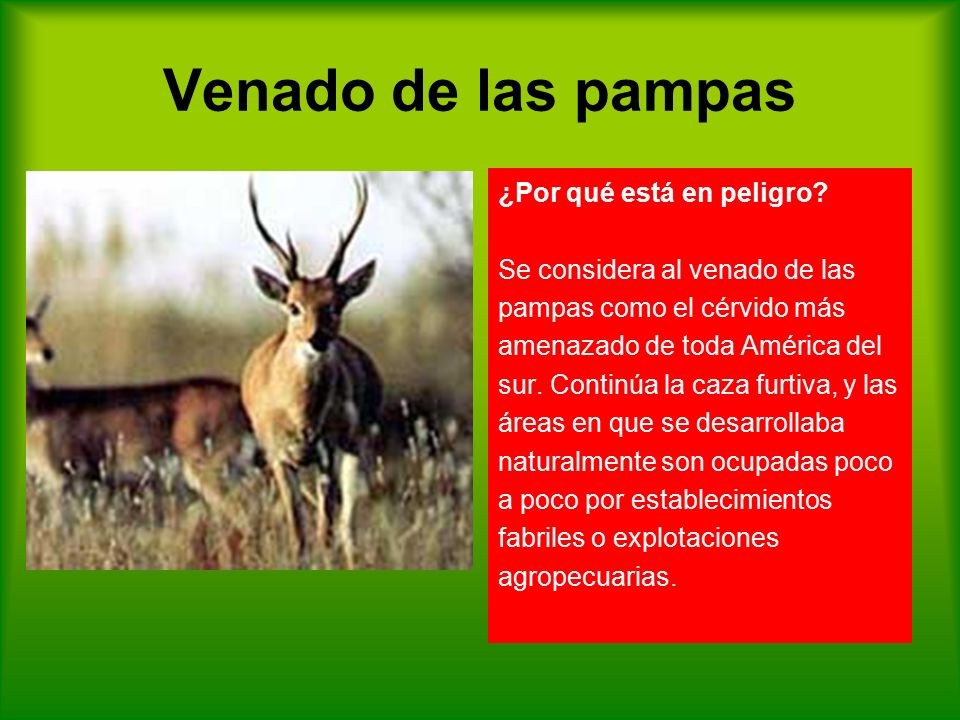 Venado de las pampas

¿Por qué está en peligro?

Se considera al venado de las pampas como el cérvido más amenazado de toda América del sur. Continúa la caza furtiva, y las áreas en que se desarrollaba naturalmente son ocupadas poco a poco por establecimientos fabriles o explotaciones agropecuarias.